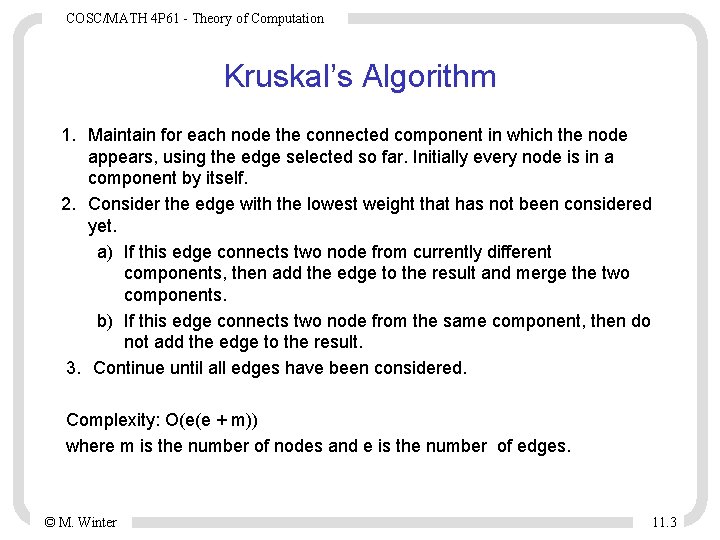 COSC/MATH 4P61 - Theory of Computation

Kruskal's Algorithm

1. Maintain for each node the connected component in which the node appears, using the edge selected so far. Initially every node is in a component by itself.
2. Consider the edge with the lowest weight that has not been considered yet.
a) If this edge connects two node from currently different components, then add the edge to the result and merge the two components.
b) If this edge connects two node from the same component, then do not add the edge to the result.
3. Continue until all edges have been considered.

Complexity: $O(e(e + m))$
where m is the number of nodes and e is the number of edges.

© M. Winter

11.3